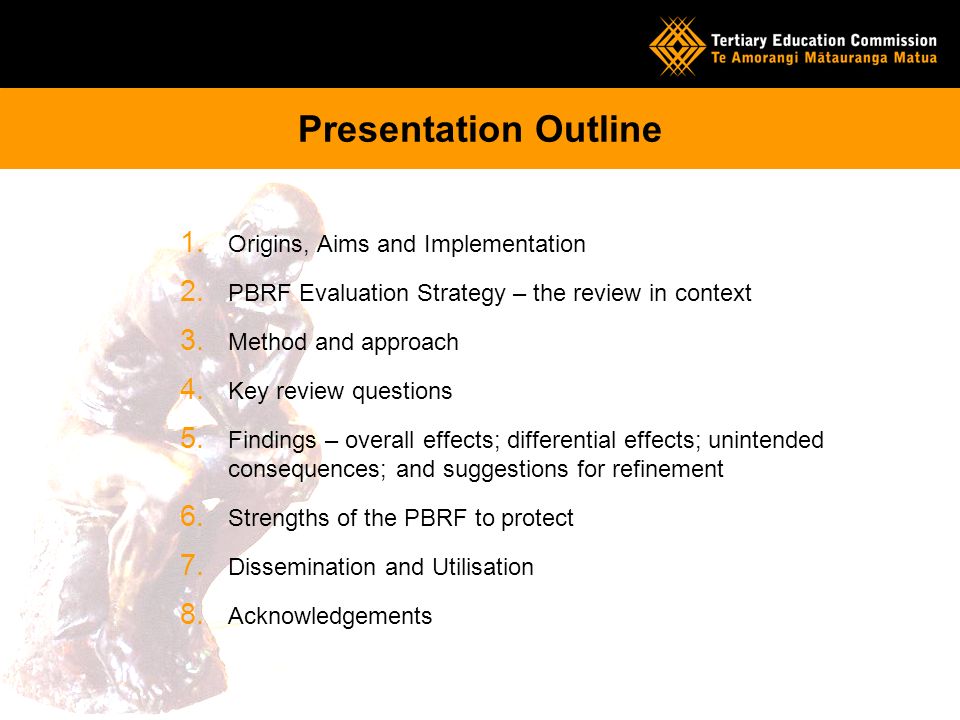 Tertiary Education Commission
Te Amorangi Mātauranga Matua

Presentation Outline

1. Origins, Aims and Implementation
2. PBRF Evaluation Strategy – the review in context
3. Method and approach
4. Key review questions
5. Findings – overall effects; differential effects; unintended consequences; and suggestions for refinement
6. Strengths of the PBRF to protect
7. Dissemination and Utilisation
8. Acknowledgements